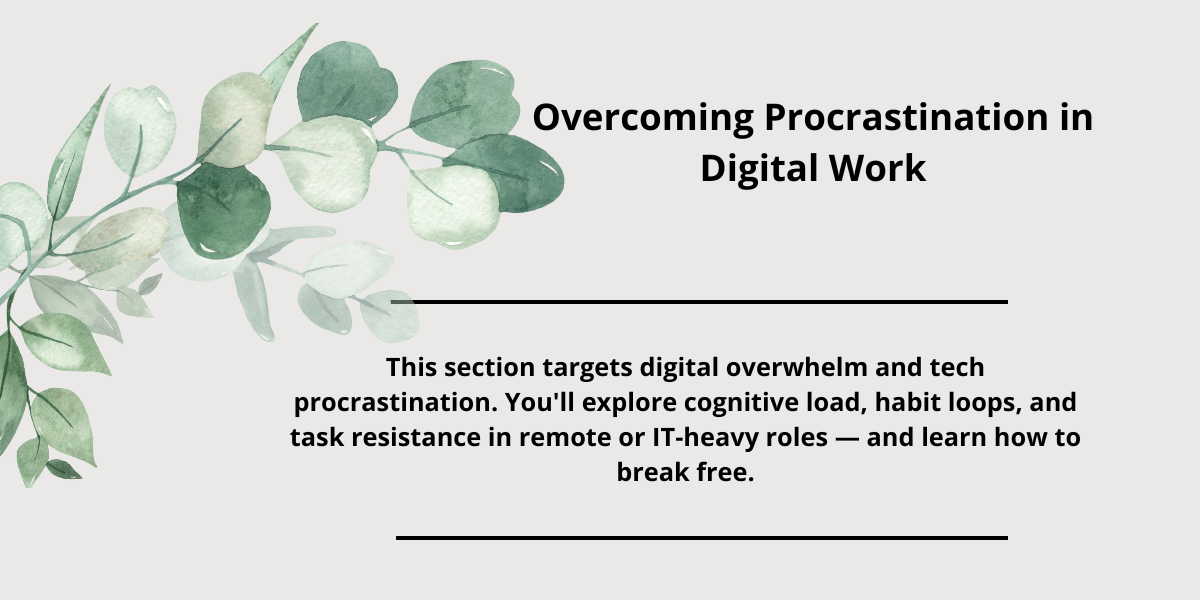 Overcoming Procrastination in Digital Work

This section targets digital overwhelm and tech procrastination. You'll explore cognitive load, habit loops, and task resistance in remote or IT-heavy roles — and learn how to break free.